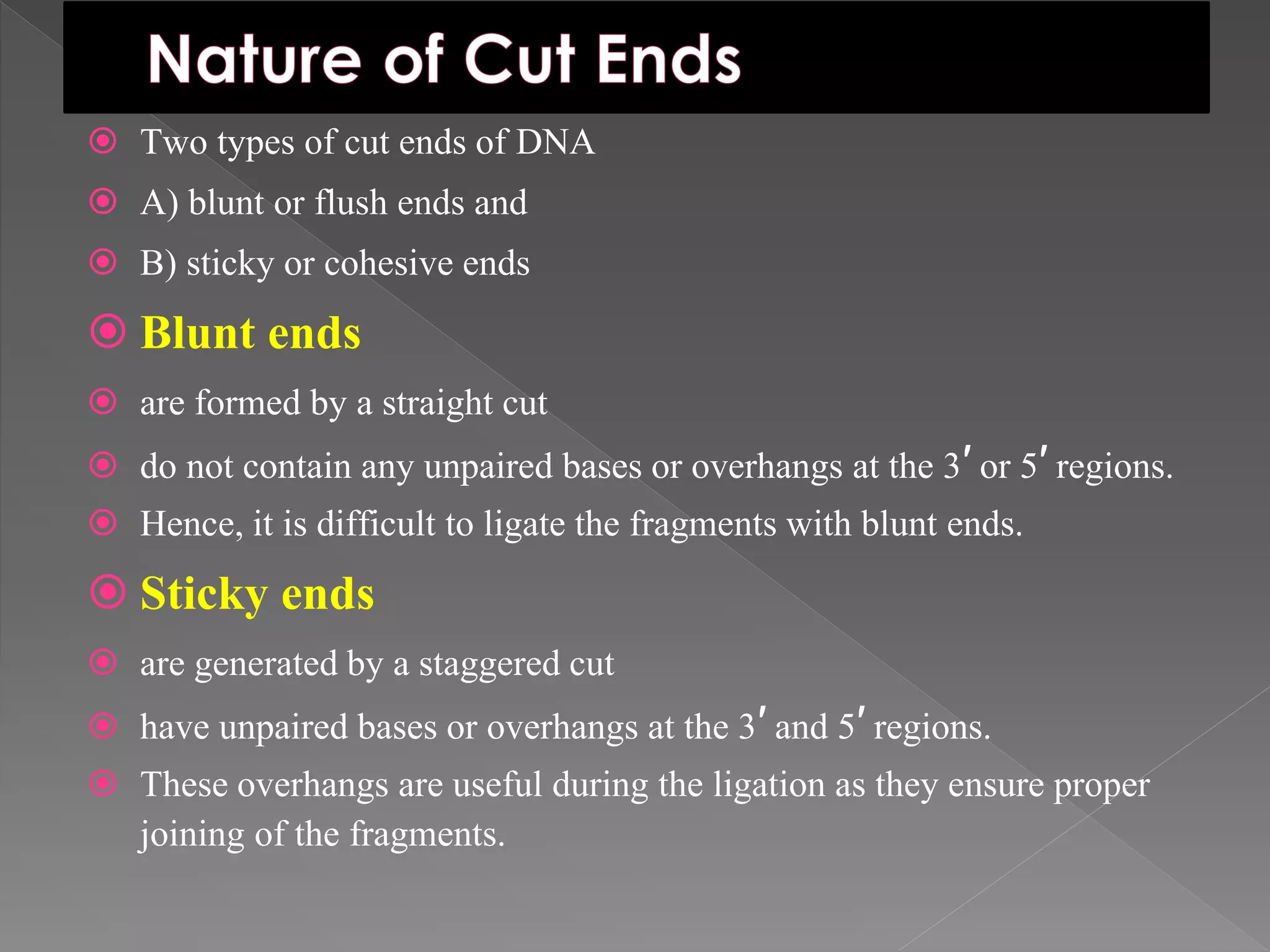 Nature of Cut Ends

Two types of cut ends of DNA

A) blunt or flush ends and

B) sticky or cohesive ends

Blunt ends

are formed by a straight cut

do not contain any unpaired bases or overhangs at the 3′ or 5′ regions.

Hence, it is difficult to ligate the fragments with blunt ends.

Sticky ends

are generated by a staggered cut

have unpaired bases or overhangs at the 3′ and 5′ regions.

These overhangs are useful during the ligation as they ensure proper joining of the fragments.